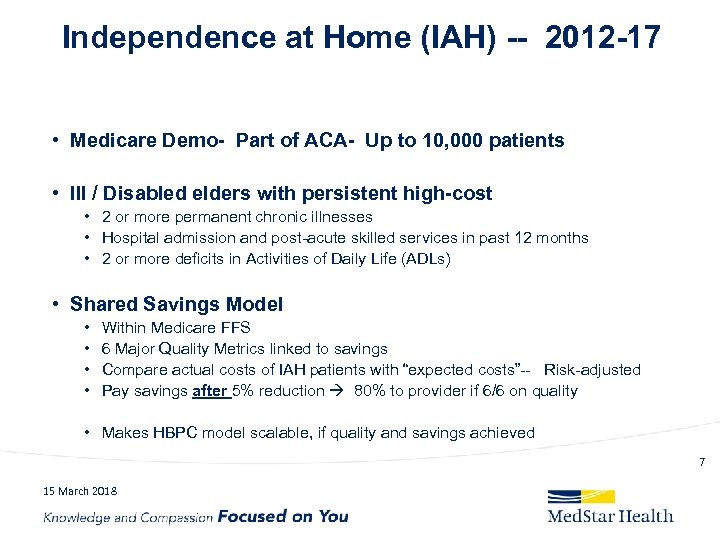 Independence at Home (IAH) -- 2012-17

• Medicare Demo- Part of ACA- Up to 10,000 patients

• Ill / Disabled elders with persistent high-cost
• 2 or more permanent chronic illnesses
• Hospital admission and post-acute skilled services in past 12 months
• 2 or more deficits in Activities of Daily Life (ADLs)

• Shared Savings Model
• Within Medicare FFS
• 6 Major Quality Metrics linked to savings
• Compare actual costs of IAH patients with "expected costs"-- Risk-adjusted
• Pay savings after 5% reduction → 80% to provider if 6/6 on quality

• Makes HBPC model scalable, if quality and savings achieved

7

15 March 2018

Knowledge and Compassion Focused on You

MedStar Health